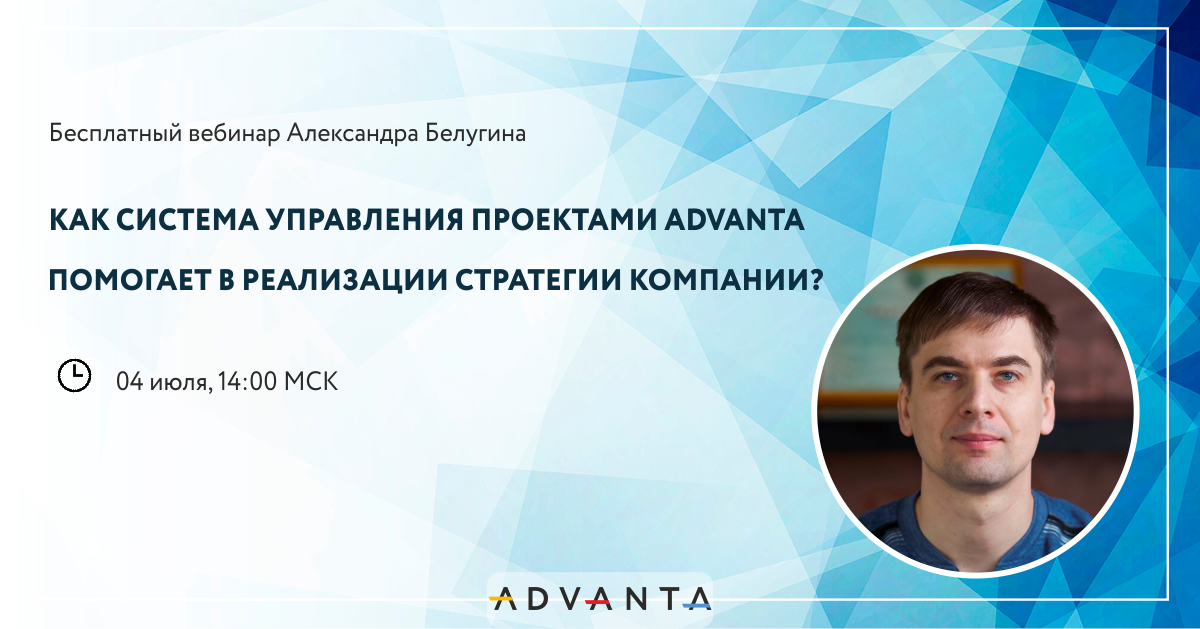 Бесплатный вебинар Александра Белугина

КАК СИСТЕМА УПРАВЛЕНИЯ ПРОЕКТАМИ ADVANTA ПОМОГАЕТ В РЕАЛИЗАЦИИ СТРАТЕГИИ КОМПАНИИ?

04 июля, 14:00 МСК

ADVANTA